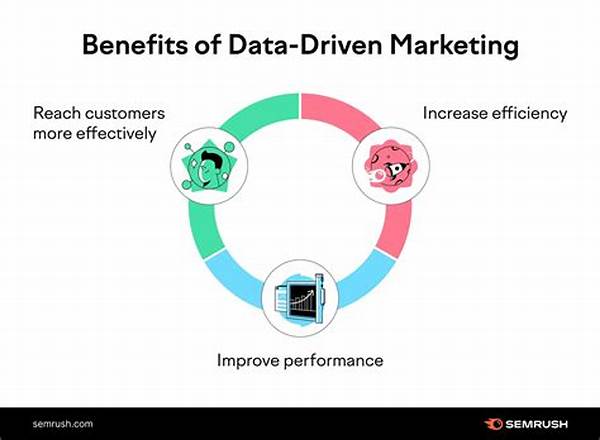 Benefits of Data-Driven Marketing

Reach customers more effectively

Increase efficiency

Improve performance

semrush.com

SEMRUSH